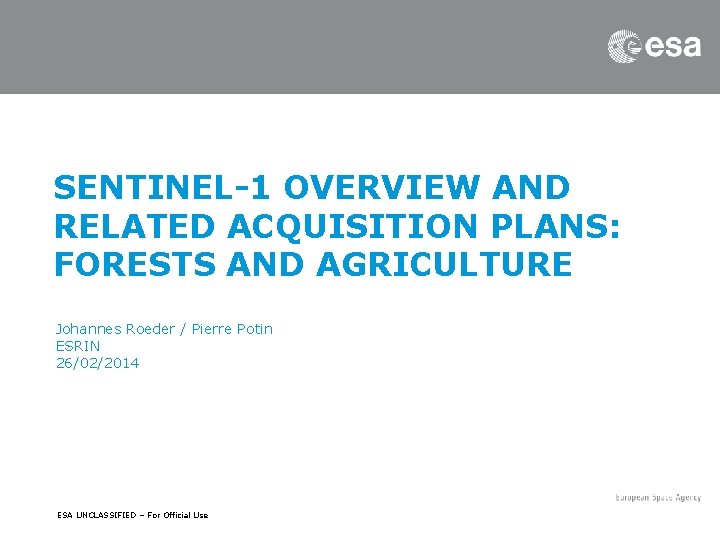 esa

SENTINEL-1 OVERVIEW AND RELATED ACQUISITION PLANS: FORESTS AND AGRICULTURE

Johannes Roeder / Pierre Potin
ESRIN
26/02/2014

European Space Agency

ESA UNCLASSIFIED – For Official Use